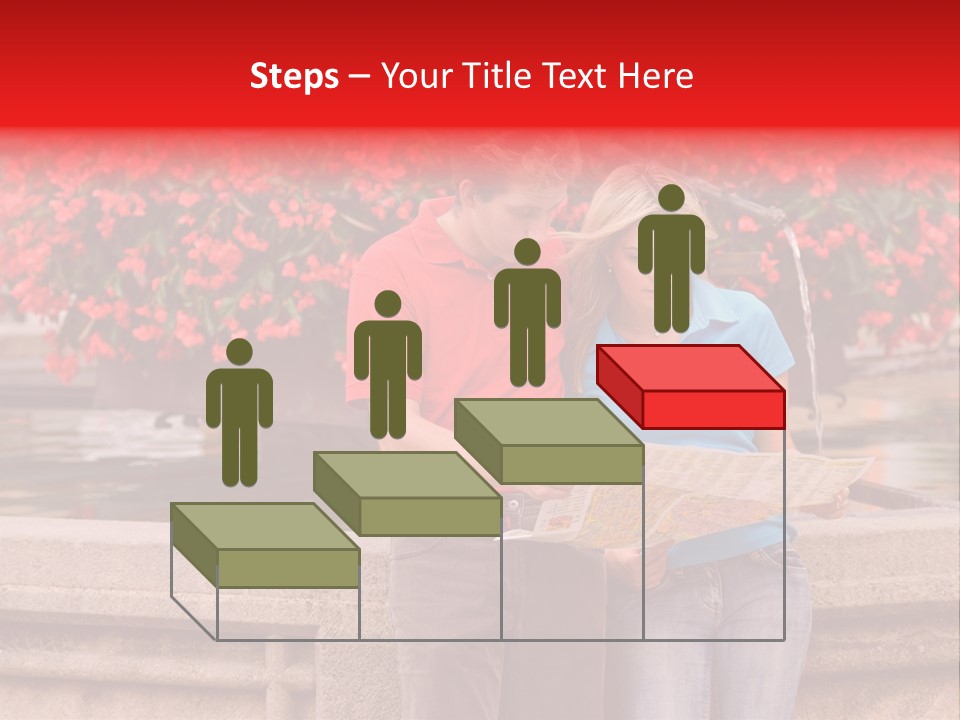 Steps – Your Title Text Here